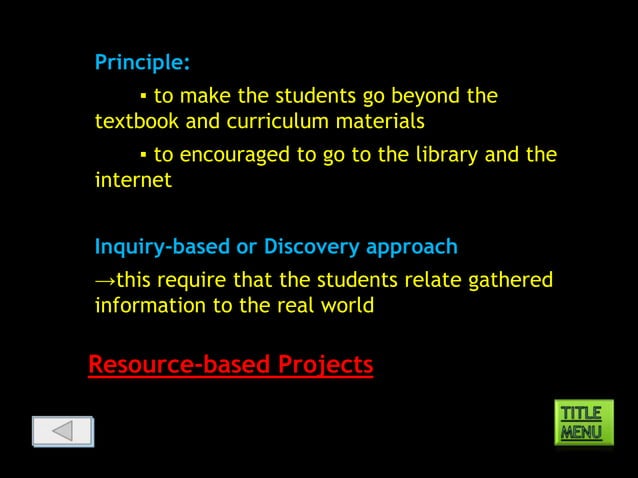 Principle:

▪ to make the students go beyond the textbook and curriculum materials

▪ to encouraged to go to the library and the internet

Inquiry-based or Discovery approach

→this require that the students relate gathered information to the real world

Resource-based Projects

TITLE MENU